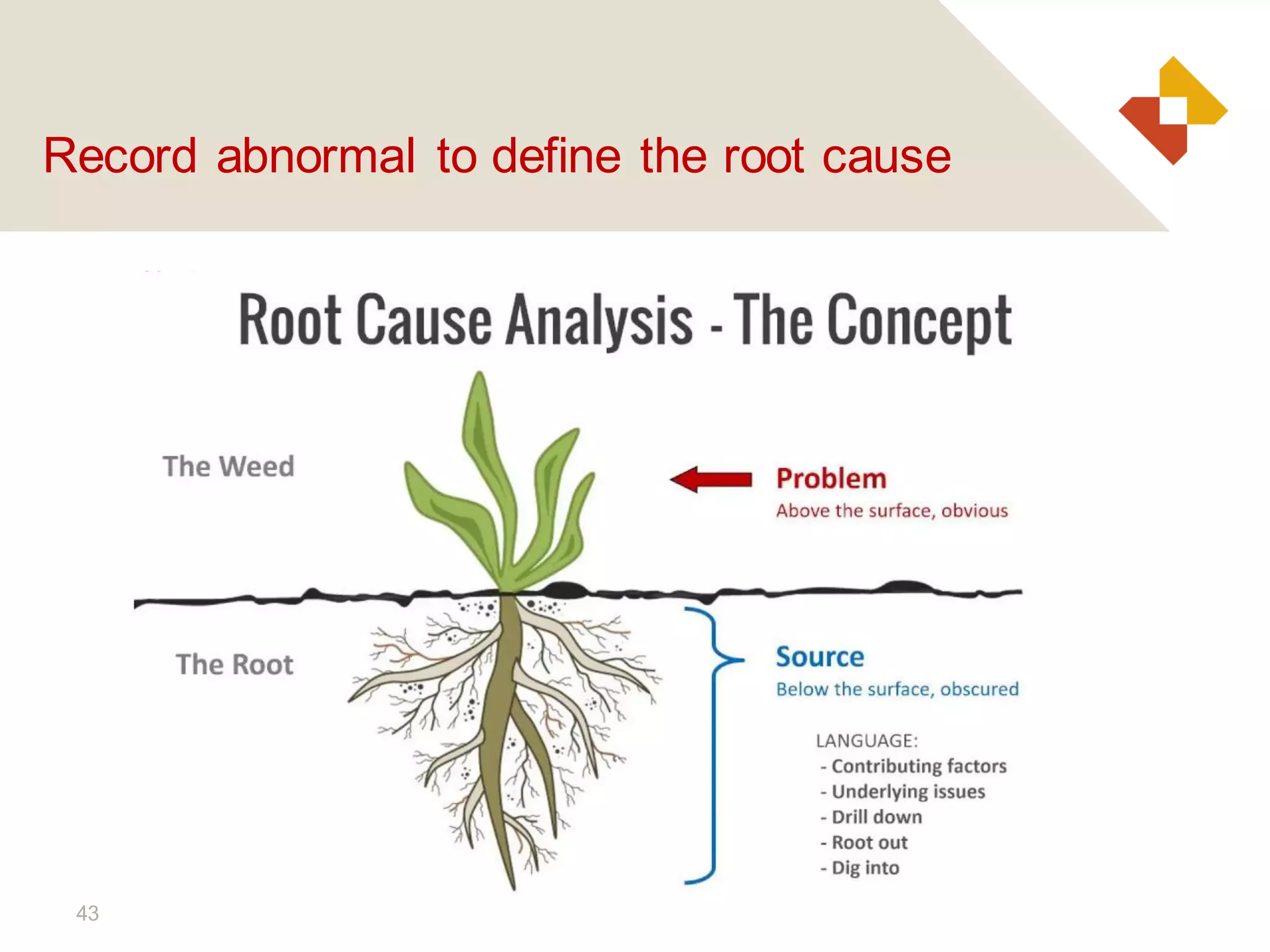 Record abnormal to define the root cause

Root Cause Analysis - The Concept

The Weed

Problem
Above the surface, obvious

The Root

Source
Below the surface, obscured

LANGUAGE:
- Contributing factors
- Underlying issues
- Drill down
- Root out
- Dig into

43